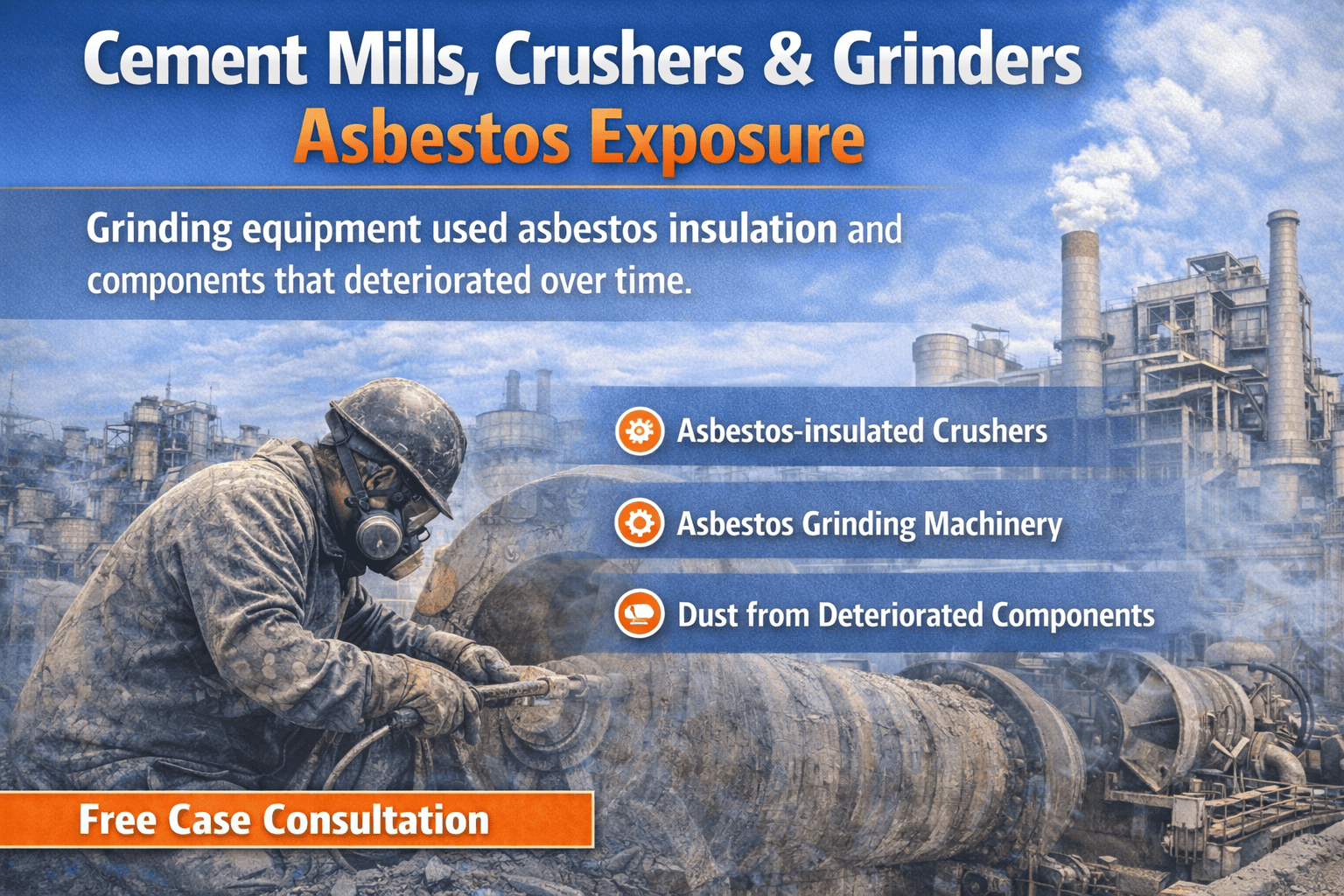 Cement Mills, Crushers & Grinders
Asbestos Exposure

Grinding equipment used asbestos insulation and components that deteriorated over time.

Asbestos-insulated Crushers

Asbestos Grinding Machinery

Dust from Deteriorated Components

Free Case Consultation